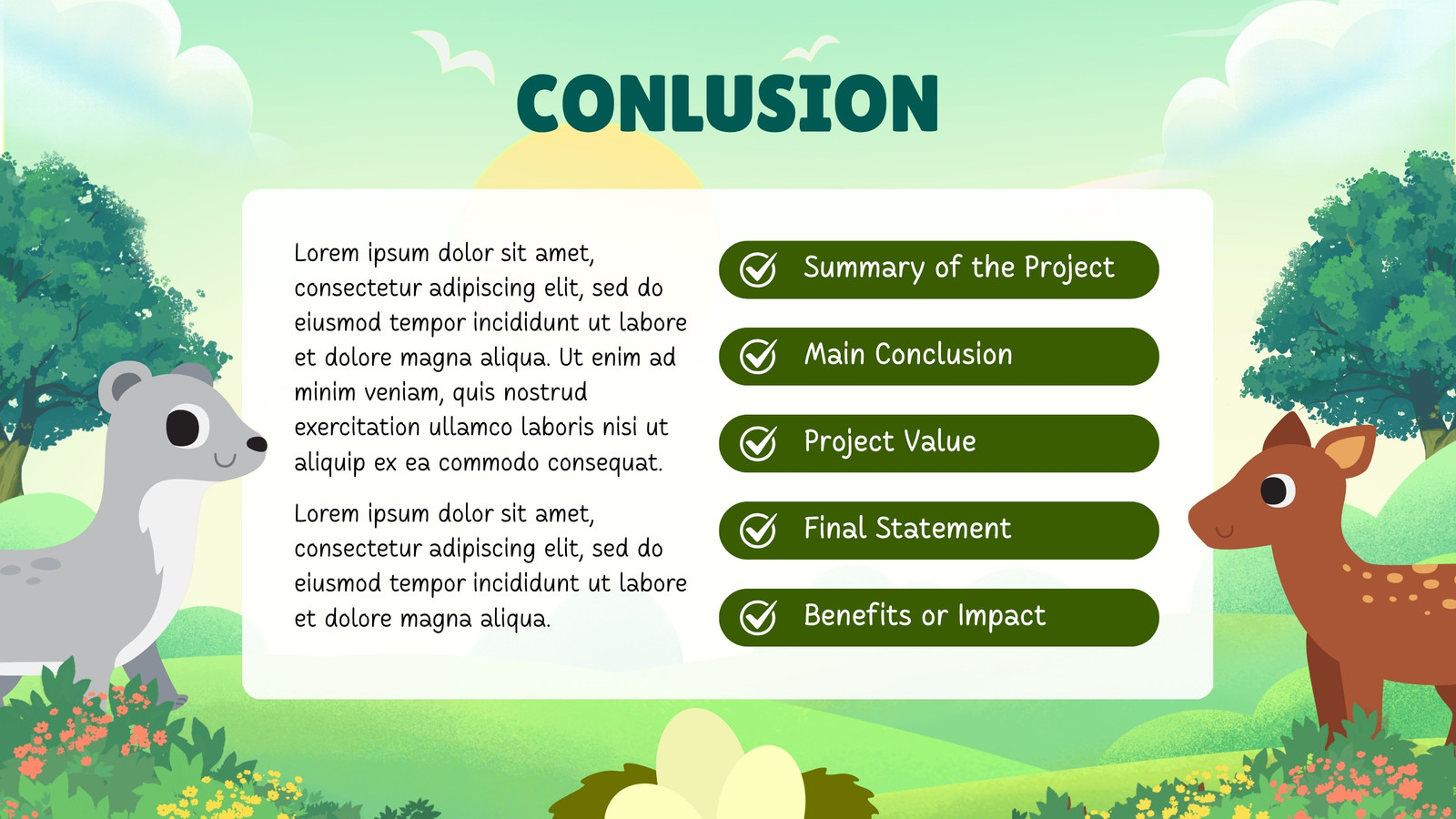 CONLUSION

Lorem ipsum dolor sit amet, consectetur adipiscing elit, sed do eiusmod tempor incididunt ut labore et dolore magna aliqua. Ut enim ad minim veniam, quis nostrud exercitation ullamco laboris nisi ut aliquip ex ea commodo consequat.

Lorem ipsum dolor sit amet, consectetur adipiscing elit, sed do eiusmod tempor incididunt ut labore et dolore magna aliqua.

Summary of the Project

Main Conclusion

Project Value

Final Statement

Benefits or Impact